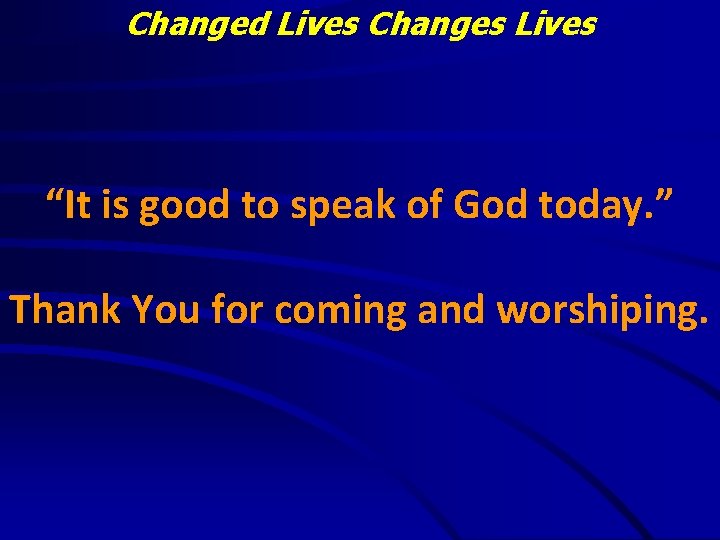 Changed Lives Changes Lives

“It is good to speak of God today.”

Thank You for coming and worshiping.